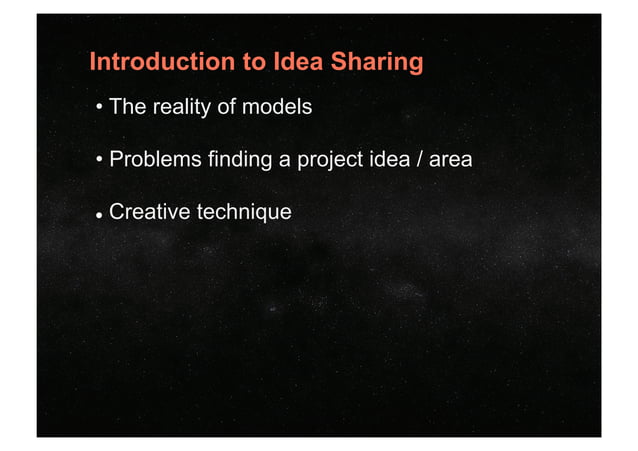 Introduction to Idea Sharing

• The reality of models

• Problems finding a project idea / area

• Creative technique